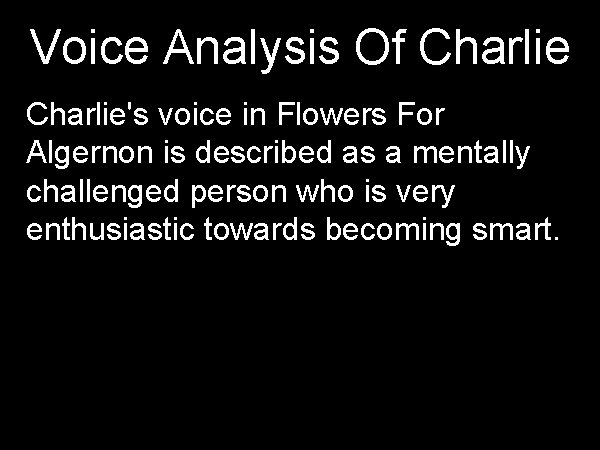 Voice Analysis Of Charlie

Charlie's voice in Flowers For Algernon is described as a mentally challenged person who is very enthusiastic towards becoming smart.